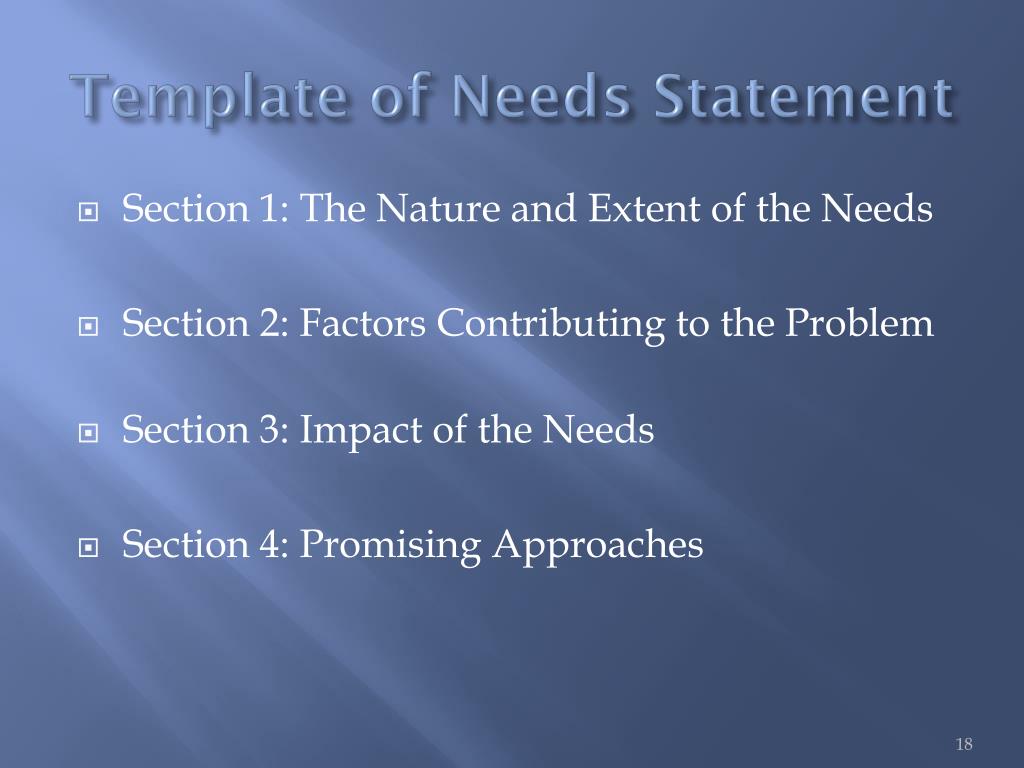 Template of Needs Statement

Section 1: The Nature and Extent of the Needs

Section 2: Factors Contributing to the Problem

Section 3: Impact of the Needs

Section 4: Promising Approaches

18